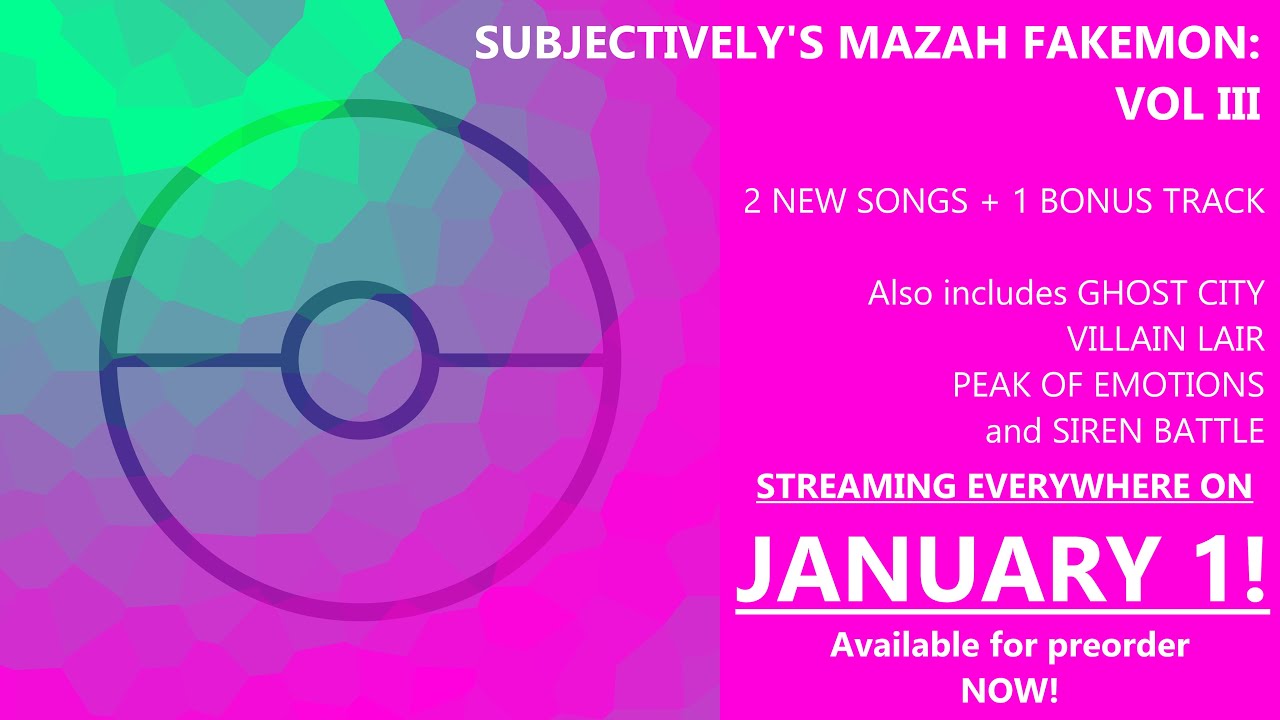 SUBJECTIVELY'S MAZAH FAKEMON: VOL III

2 NEW SONGS + 1 BONUS TRACK

Also includes GHOST CITY
VILLAIN LAIR
PEAK OF EMOTIONS
and SIREN BATTLE

STREAMING EVERYWHERE ON

JANUARY 1!

Available for preorder NOW!